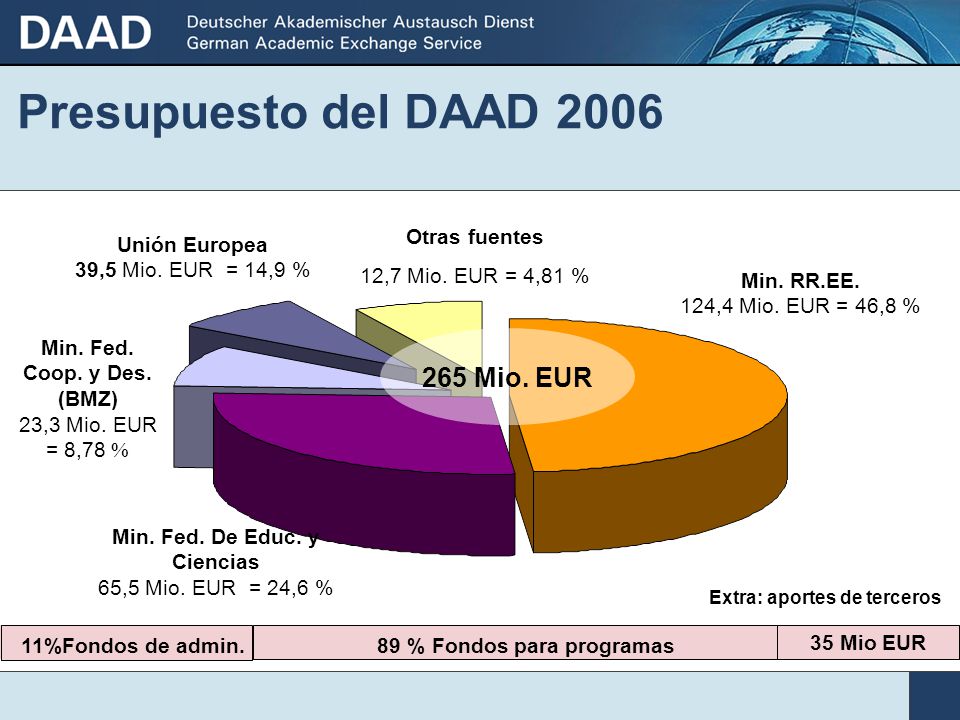 DAAD Deutscher Akademischer Austausch Dienst
German Academic Exchange Service

Presupuesto del DAAD 2006

Unión Europea
39,5 Mio. EUR = 14,9 %

Otras fuentes
12,7 Mio. EUR = 4,81 %

Min. RR.EE.
124,4 Mio. EUR = 46,8 %

Min. Fed. Coop. y Des. (BMZ)
23,3 Mio. EUR = 8,78 %

265 Mio. EUR

Min. Fed. De Educ. y Ciencias
65,5 Mio. EUR = 24,6 %

Extra: aportes de terceros

11%Fondos de admin.

89 % Fondos para programas

35 Mio EUR